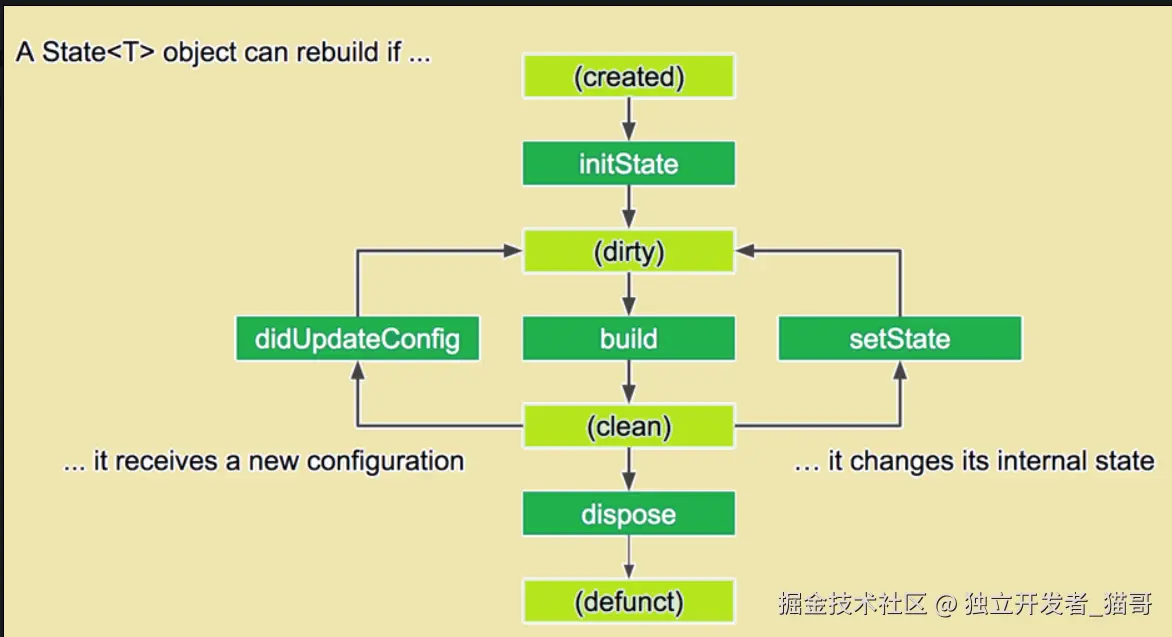 A State<T> object can rebuild if ...

(created)

initState

(dirty)

didUpdateConfig

build

setState

(clean)

... it receives a new configuration

... it changes its internal state

dispose

(defunct)

掘金技术社区 @ 独立开发者_猫哥